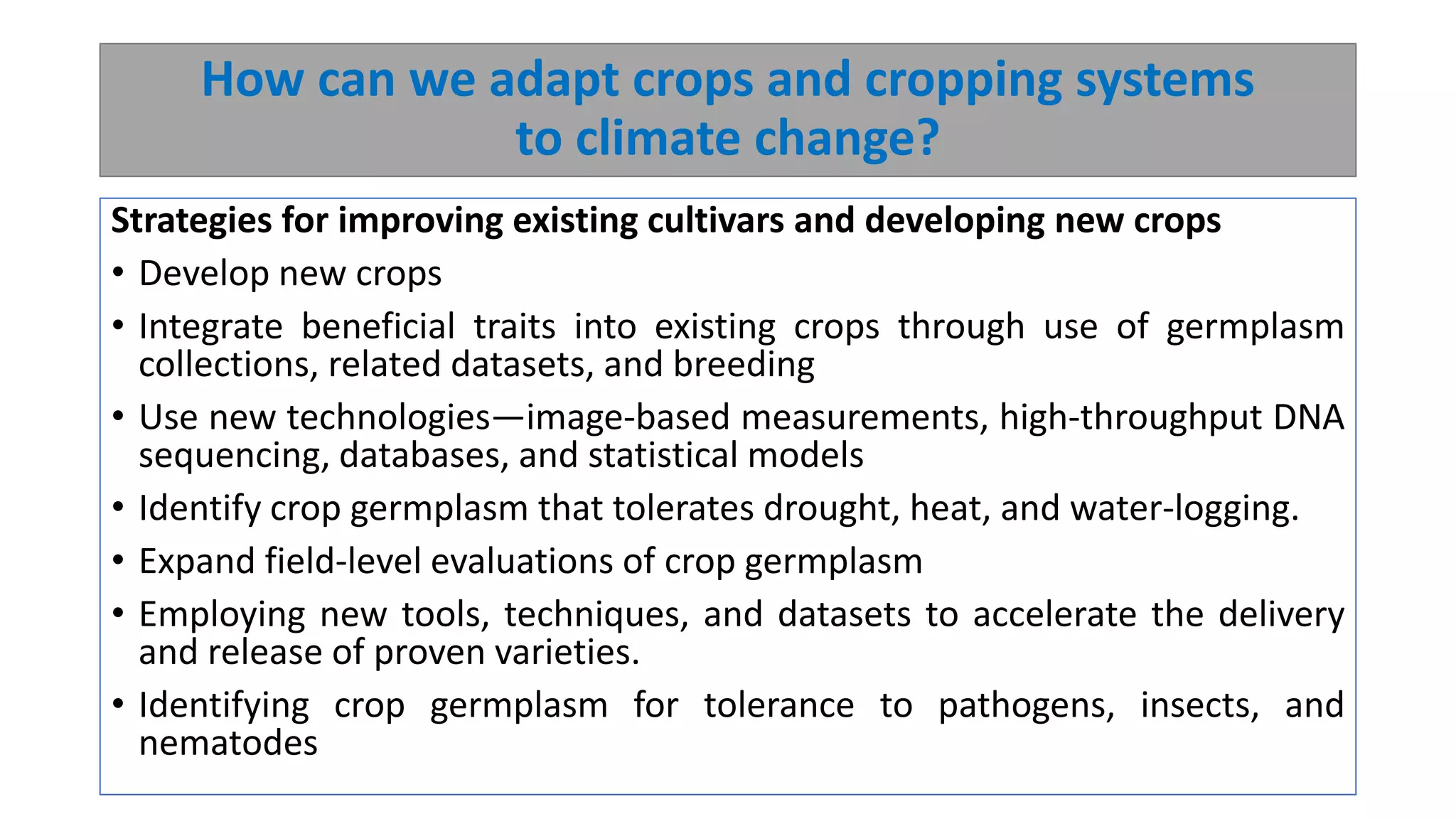 How can we adapt crops and cropping systems to climate change?

Strategies for improving existing cultivars and developing new crops

• Develop new crops
• Integrate beneficial traits into existing crops through use of germplasm collections, related datasets, and breeding
• Use new technologies—image-based measurements, high-throughput DNA sequencing, databases, and statistical models
• Identify crop germplasm that tolerates drought, heat, and water-logging.
• Expand field-level evaluations of crop germplasm
• Employing new tools, techniques, and datasets to accelerate the delivery and release of proven varieties.
• Identifying crop germplasm for tolerance to pathogens, insects, and nematodes